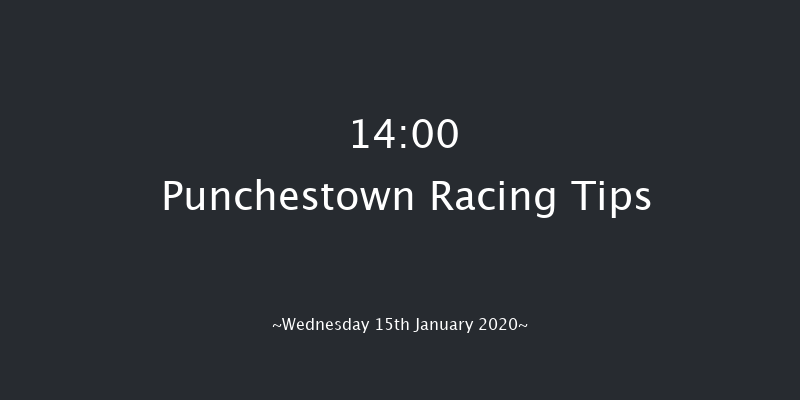 14:00

Punchestown Racing Tips

~Wednesday 15th January 2020~